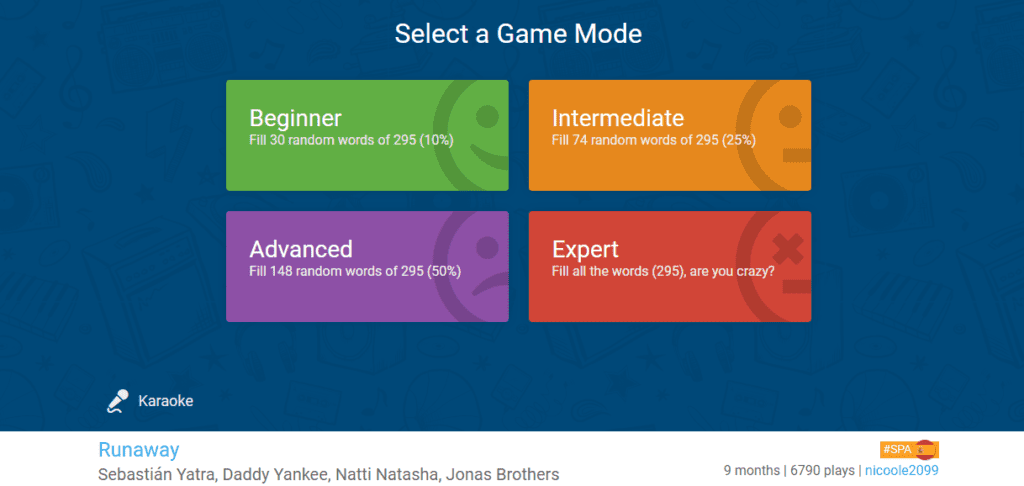 Select a Game Mode

Beginner
Fill 30 random words of 295 (10%)

Intermediate
Fill 74 random words of 295 (25%)

Advanced
Fill 148 random words of 295 (50%)

Expert
Fill all the words (295), are you crazy?

Karaoke

Runaway
Sebastián Yatra, Daddy Yankee, Natti Natasha, Jonas Brothers

#SPA
9 months | 6790 plays | nicoole2099